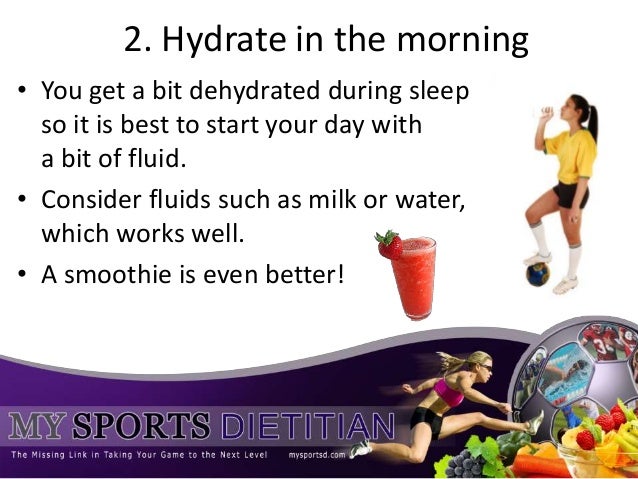 2. Hydrate in the morning

• You get a bit dehydrated during sleep so it is best to start your day with a bit of fluid.

• Consider fluids such as milk or water, which works well.

• A smoothie is even better!

MY SPORTS DIETITIAN

The Missing Link in Taking Your Game to the Next Level mysportsd.com